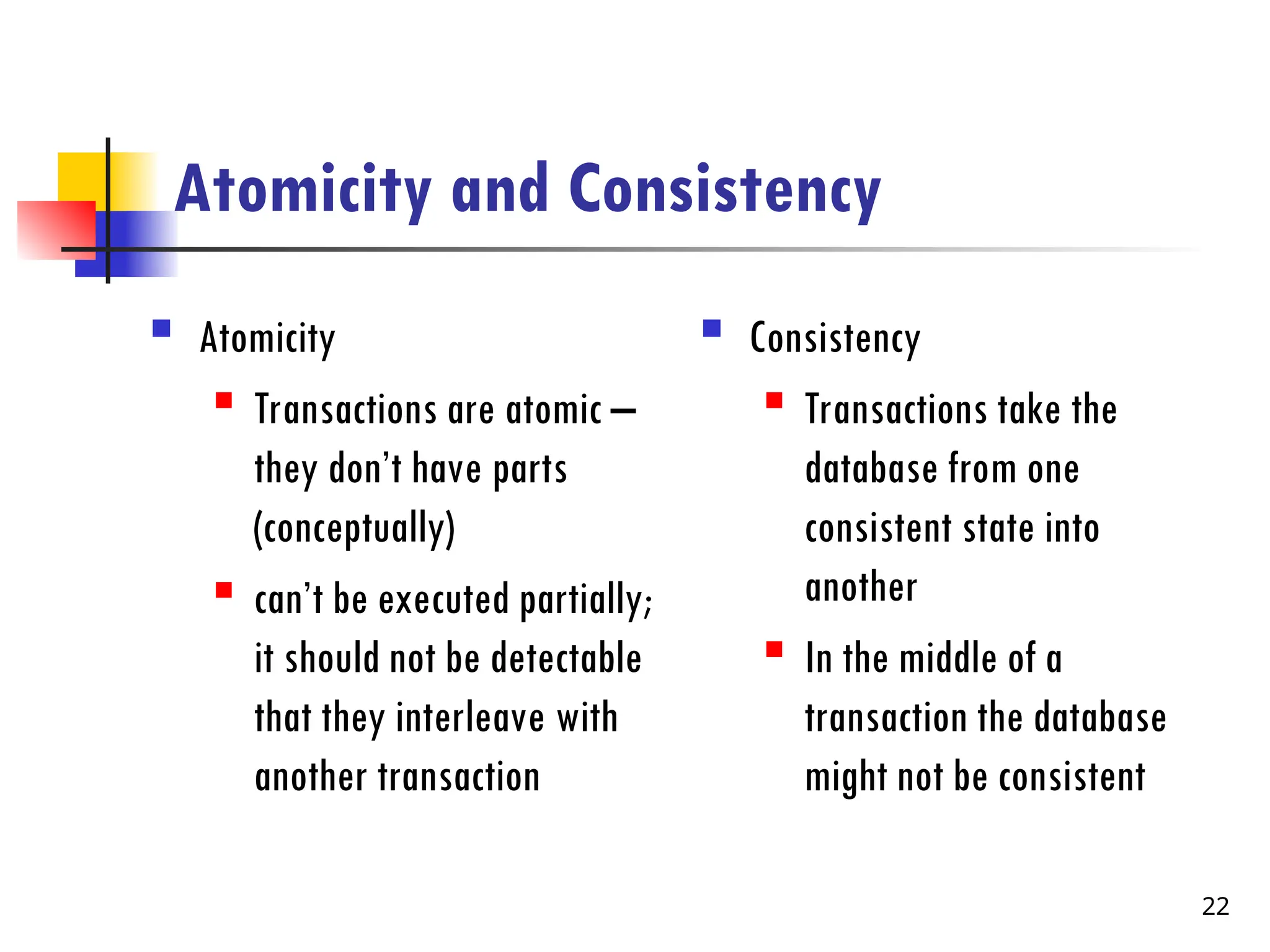 Atomicity and Consistency

Atomicity

Transactions are atomic – they don't have parts (conceptually)

can't be executed partially; it should not be detectable that they interleave with another transaction

Consistency

Transactions take the database from one consistent state into another

In the middle of a transaction the database might not be consistent

22